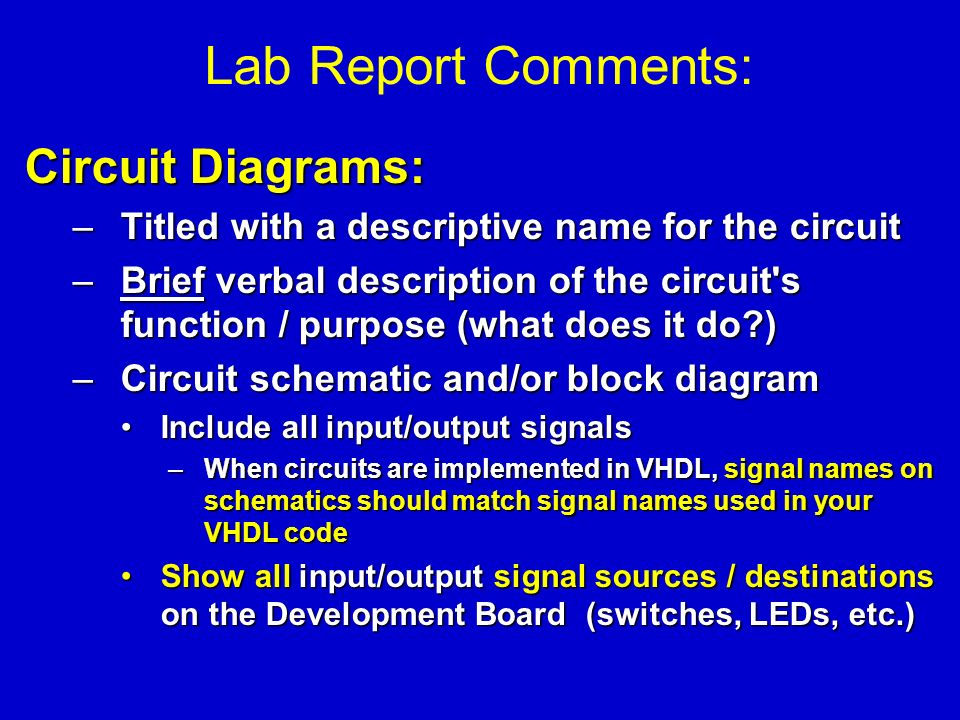 Lab Report Comments:

Circuit Diagrams:

– Titled with a descriptive name for the circuit

– Brief verbal description of the circuit's function / purpose (what does it do?)

– Circuit schematic and/or block diagram

• Include all input/output signals

– When circuits are implemented in VHDL, signal names on schematics should match signal names used in your VHDL code

• Show all input/output signal sources / destinations on the Development Board (switches, LEDs, etc.)